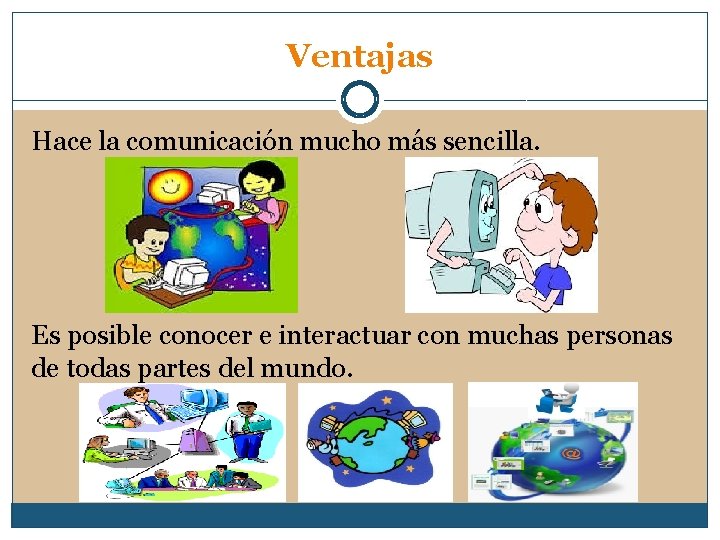 Ventajas

Hace la comunicación mucho más sencilla.

Es posible conocer e interactuar con muchas personas de todas partes del mundo.